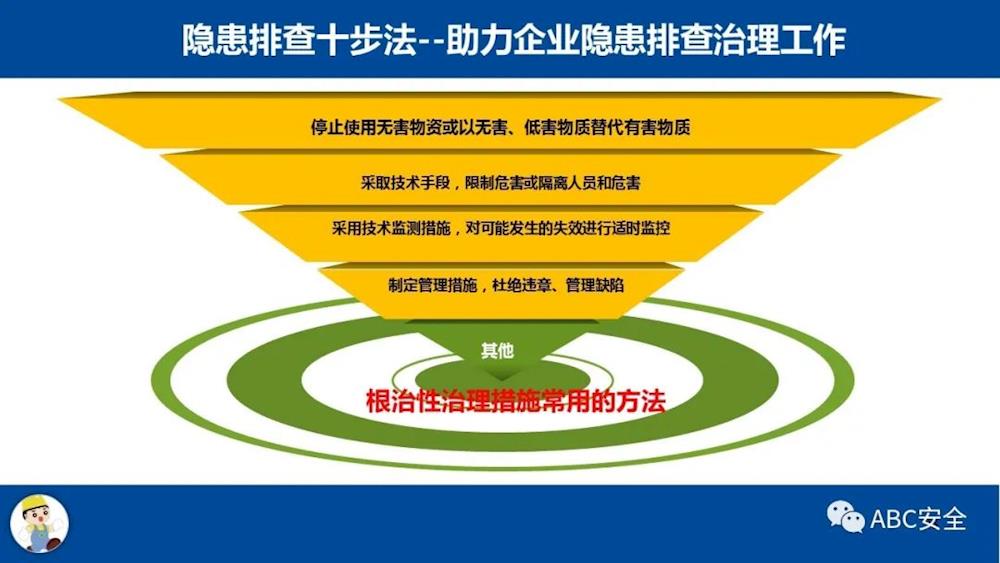 隐患排查十步法--助力企业隐患排查治理工作

停止使用无害物资或以无害、低害物质替代有害物质

采取技术手段，限制危害或隔离人员和危害

采用技术监测措施，对可能发生的失效进行适时监控

制定管理措施，杜绝违章、管理缺陷

其他

根治性治理措施常用的方法

ABC安全